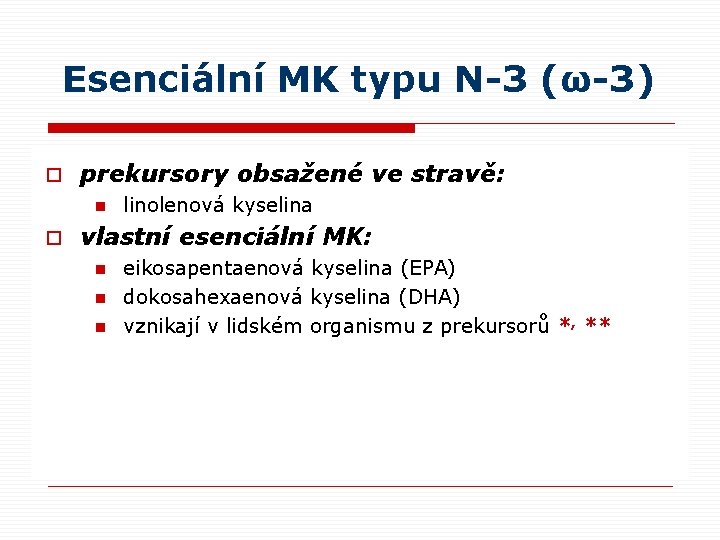 Esenciální MK typu N-3 (ω-3)

prekursory obsažené ve stravě:

linolenová kyselina

vlastní esenciální MK:

eikosapentaenová kyselina (EPA)

dokosahexaenová kyselina (DHA)

vznikají v lidském organismu z prekursorů *, **